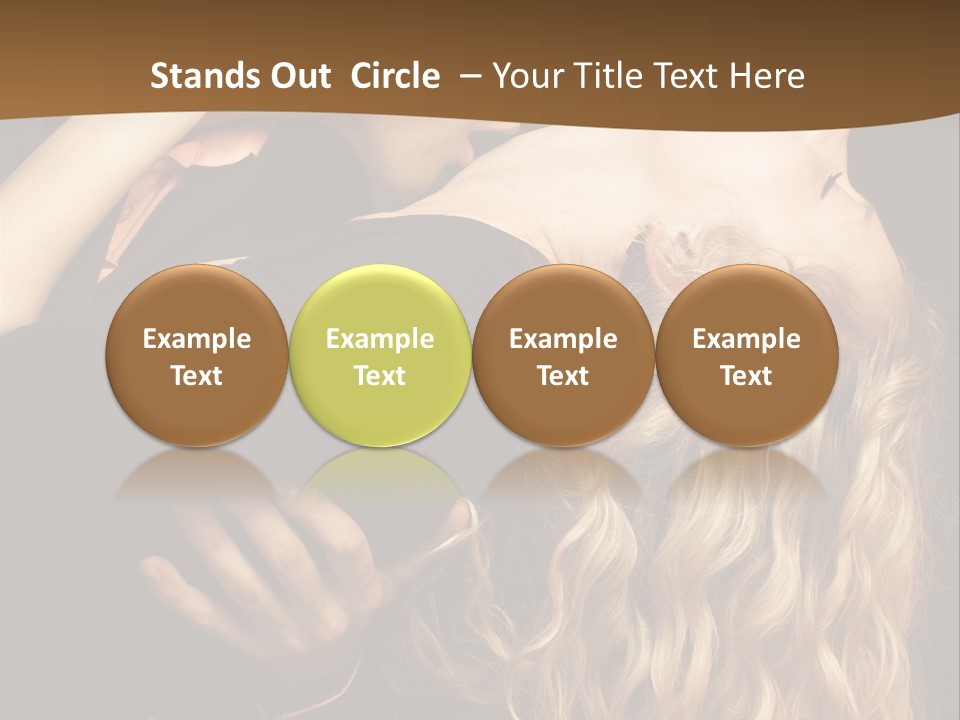 Stands Out Circle – Your Title Text Here

Example Text

Example Text

Example Text

Example Text